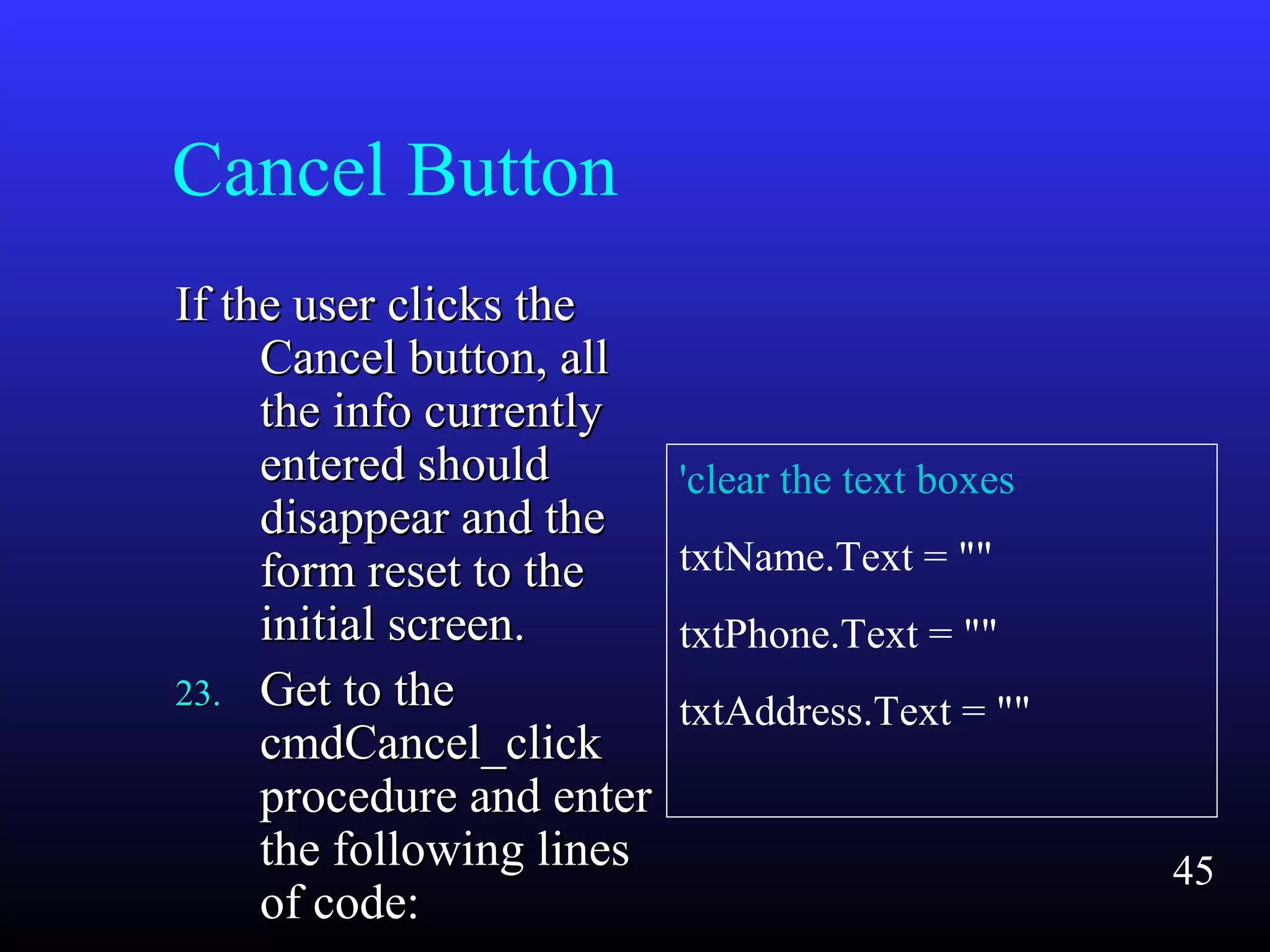 Cancel Button

If the user clicks the Cancel button, all the info currently entered should disappear and the form reset to the initial screen.

23. Get to the cmdCancel_click procedure and enter the following lines of code:

'clear the text boxes

txtName.Text = ""

txtPhone.Text = ""

txtAddress.Text = ""

45